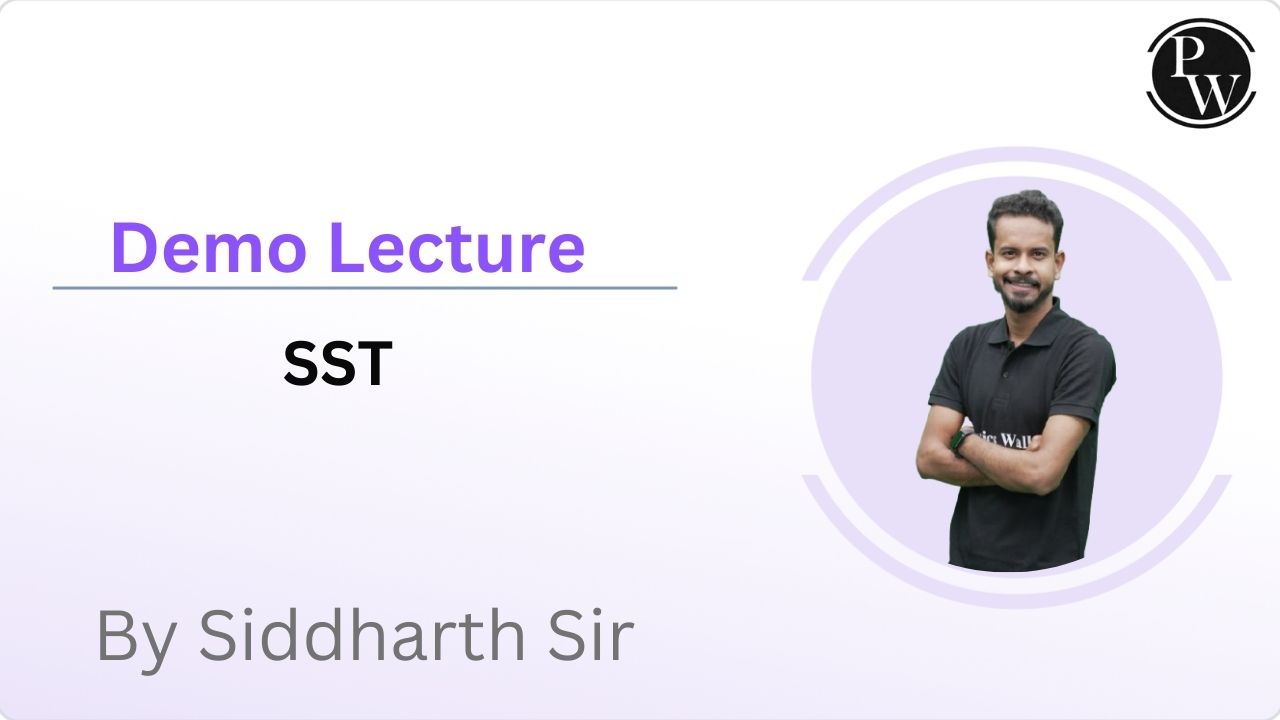 PW

Demo Lecture

SST

By Siddharth Sir